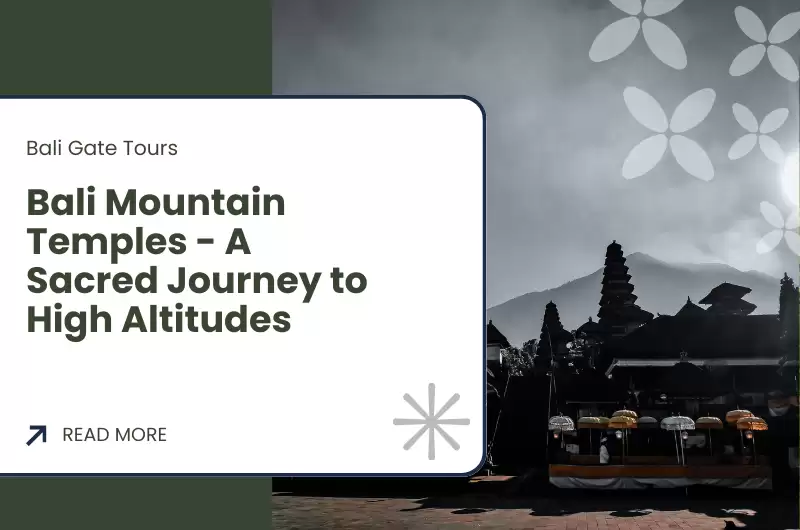 Bali Gate Tours

Bali Mountain Temples - A Sacred Journey to High Altitudes

READ MORE